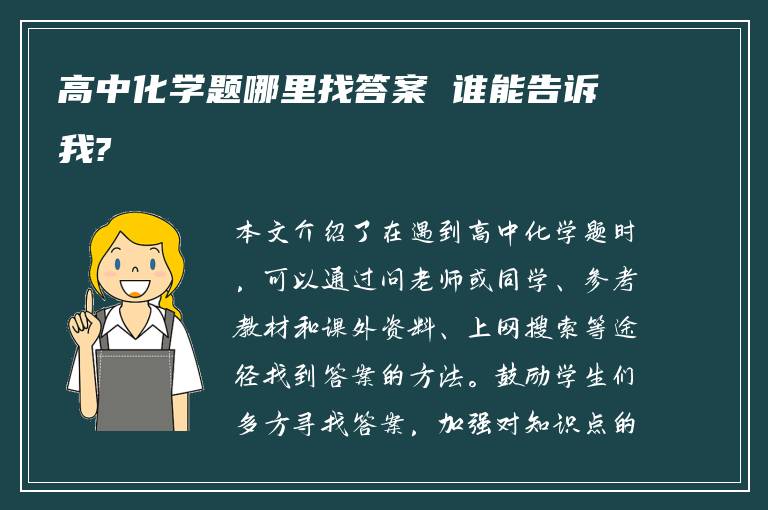 高中化学题哪里找答案 谁能告诉我?

本文介绍了在遇到高中化学题时，可以通过问老师或同学、参考教材和课外资料、上网搜索等途径找到答案的方法。鼓励学生们多方寻找答案，加强对知识点的